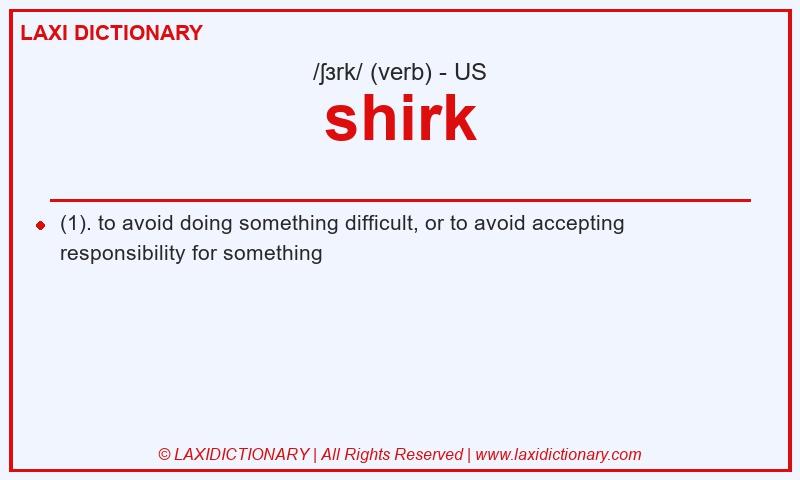 LAXI DICTIONARY

/ʃɜrk/ (verb) - US

shirk

(1). to avoid doing something difficult, or to avoid accepting responsibility for something

© LAXIDICTIONARY | All Rights Reserved | www.laxidictionary.com